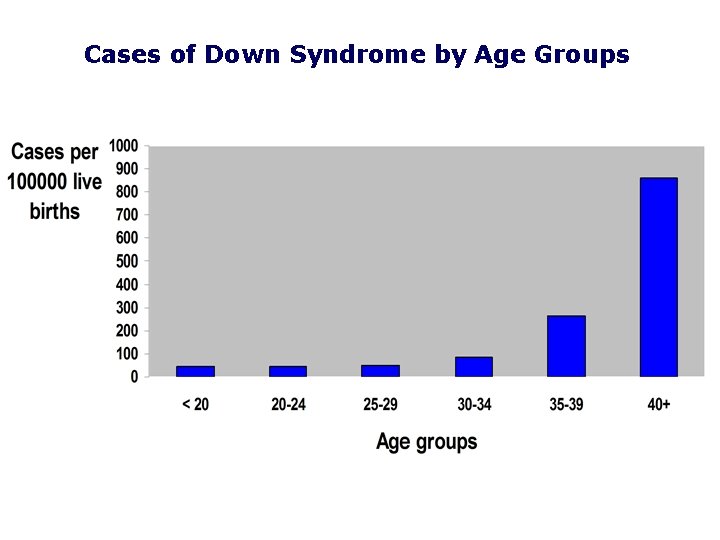 Cases of Down Syndrome by Age Groups

Cases per 100000 live births

1000
900
800
700
600
500
400
300
200
100
0

< 20
20-24
25-29
30-34
35-39
40+

Age groups